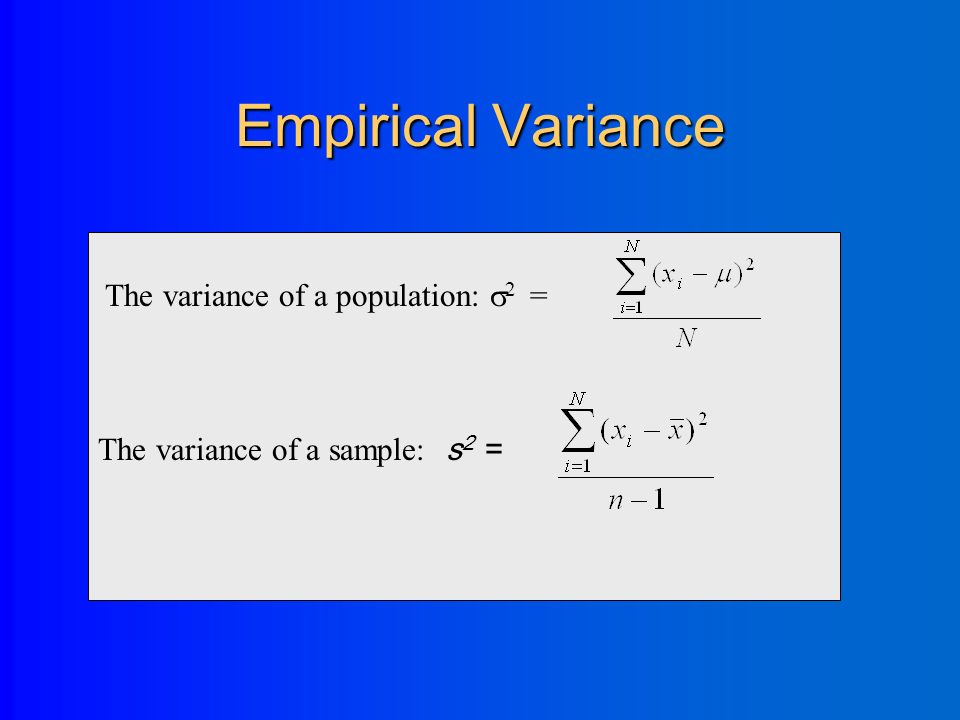 Empirical Variance

The variance of a population: $\sigma^2 = \frac{\sum_{i=1}^{N}(x_i - \mu)^2}{N}$

The variance of a sample: $s^2 = \frac{\sum_{i=1}^{N}(x_i - \bar{x})^2}{n-1}$